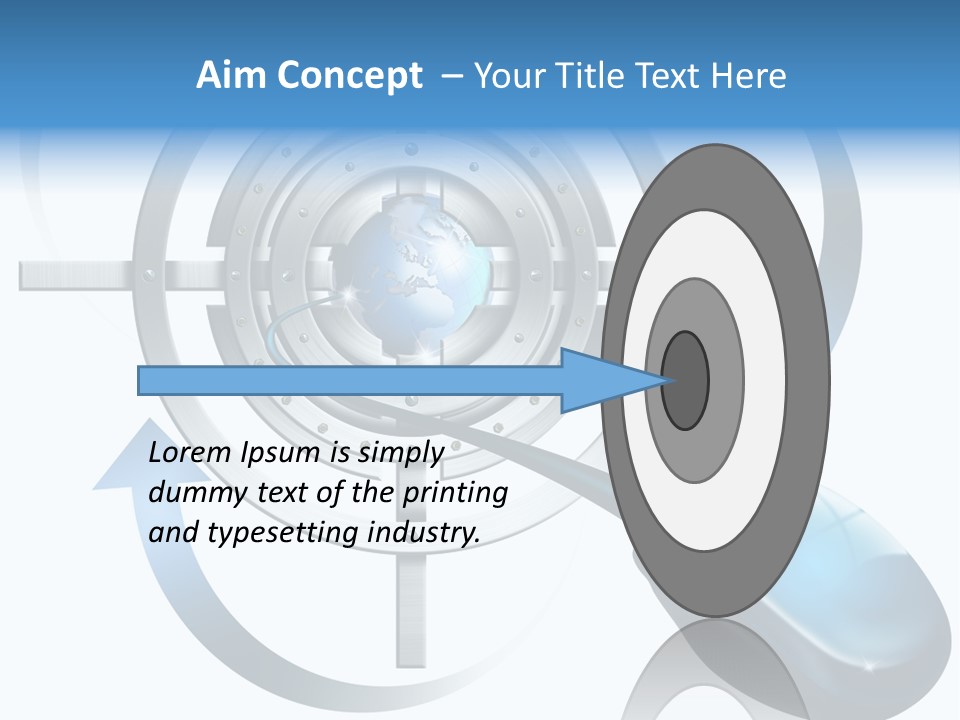 Aim Concept – Your Title Text Here

Lorem Ipsum is simply dummy text of the printing and typesetting industry.